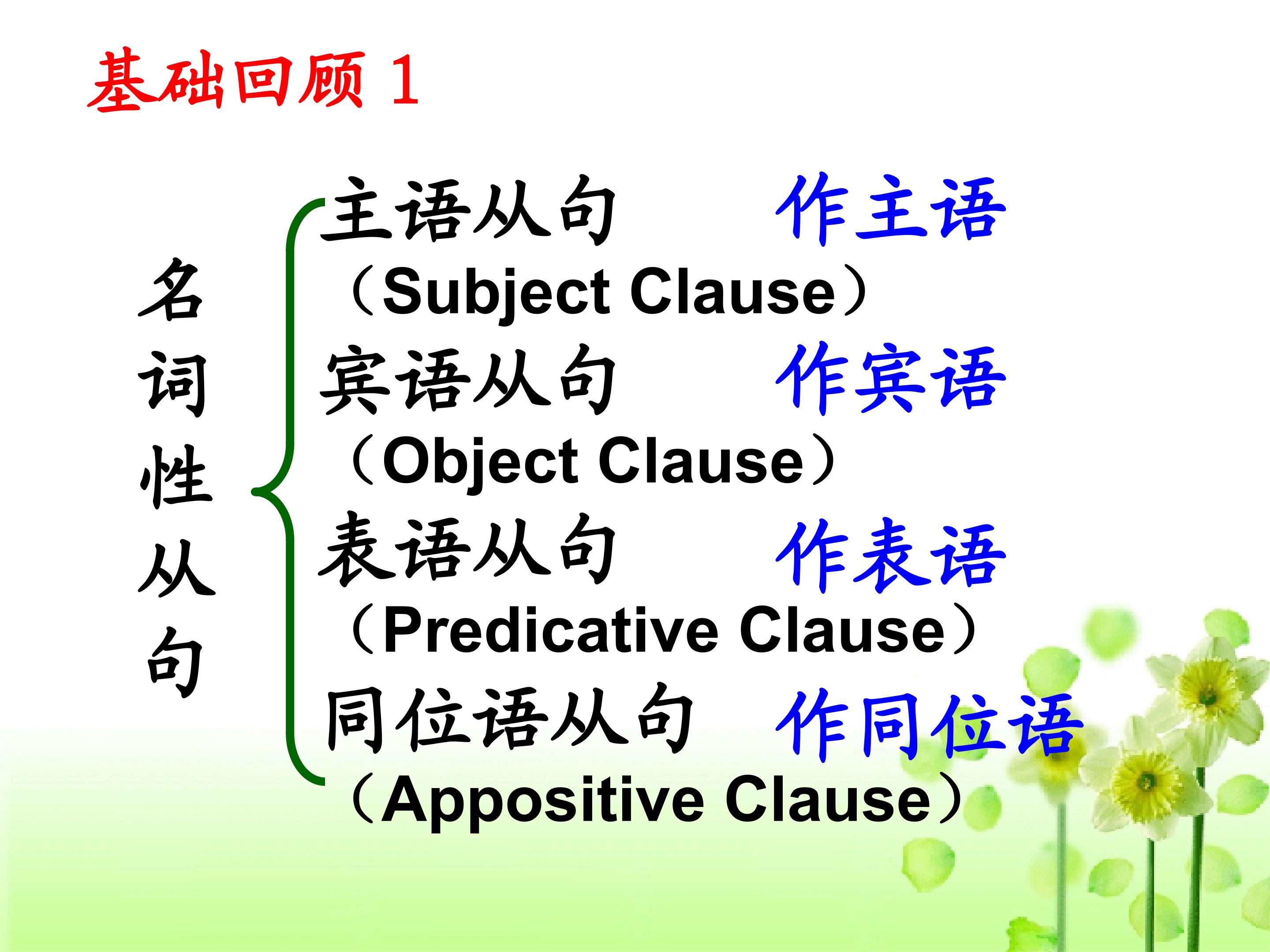 基础回顾 1

名词性从句

主语从句 作主语
（Subject Clause）
宾语从句 作宾语
（Object Clause）
表语从句 作表语
（Predicative Clause）
同位语从句 作同位语
（Appositive Clause）